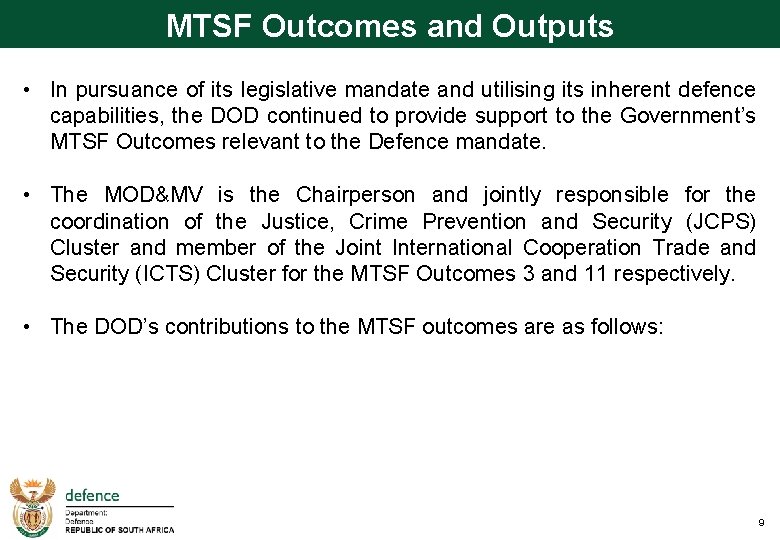 MTSF Outcomes and Outputs

• In pursuance of its legislative mandate and utilising its inherent defence capabilities, the DOD continued to provide support to the Government's MTSF Outcomes relevant to the Defence mandate.

• The MOD&MV is the Chairperson and jointly responsible for the coordination of the Justice, Crime Prevention and Security (JCPS) Cluster and member of the Joint International Cooperation Trade and Security (ICTS) Cluster for the MTSF Outcomes 3 and 11 respectively.

• The DOD's contributions to the MTSF outcomes are as follows:

defence
Department:
Defence
REPUBLIC OF SOUTH AFRICA

9